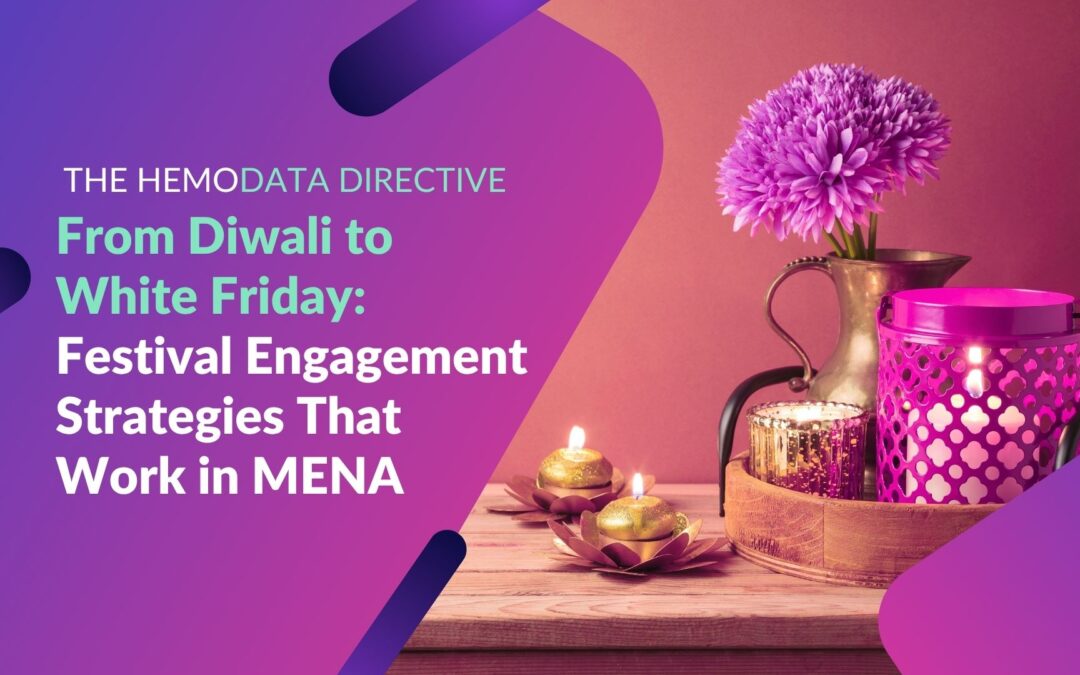 THE HEMODATA DIRECTIVE

From Diwali to White Friday: Festival Engagement Strategies That Work in MENA